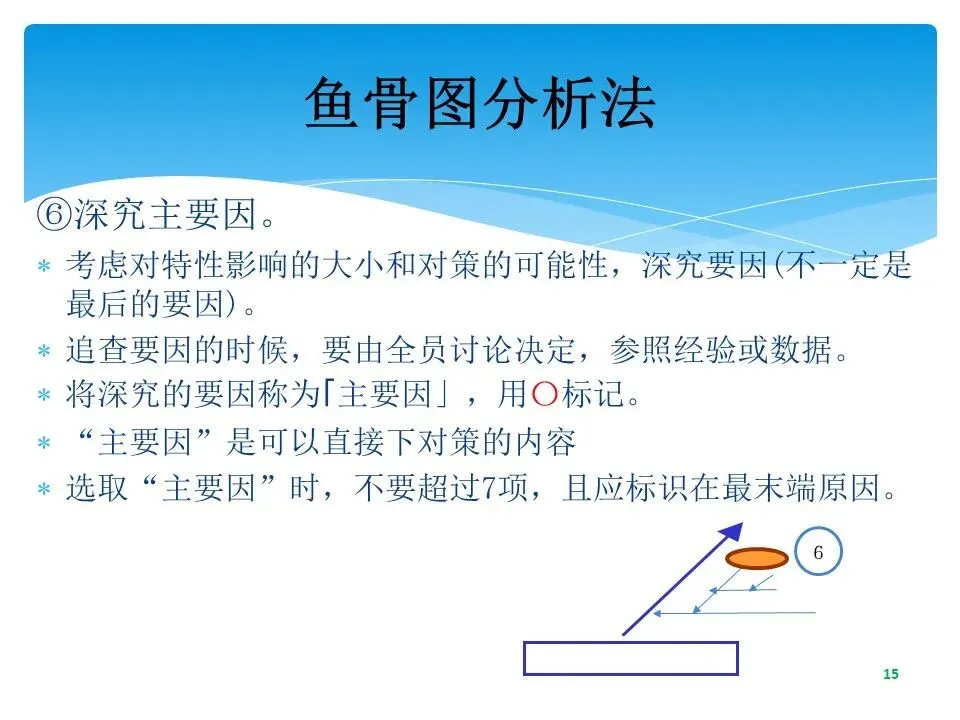 鱼骨图分析法

⑥深究主要因。

* 考虑对特性影响的大小和对策的可能性，深究要因(不一定是最后的要因)。
* 追查要因的时候，要由全员讨论决定，参照经验或数据。
* 将深究的要因称为｢主要因｣，用○标记。
* “主要因”是可以直接下对策的内容
* 选取“主要因”时，不要超过7项，且应标识在最末端原因。

6

15